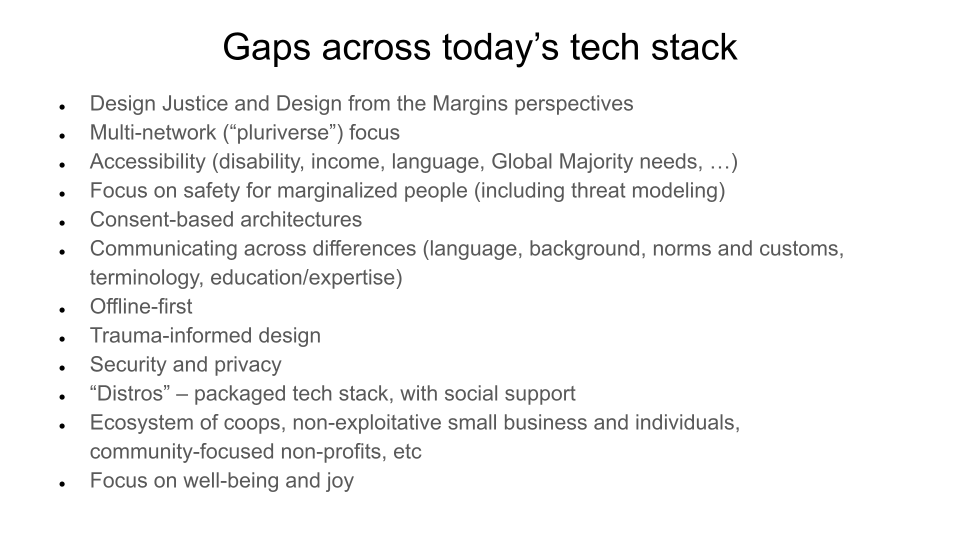 Gaps across today’s tech stack

- Design Justice and Design from the Margins perspectives
- Multi-network (“pluriverse”) focus
- Accessibility (disability, income, language, Global Majority needs, …)
- Focus on safety for marginalized people (including threat modeling)
- Consent-based architectures
- Communicating across differences (language, background, norms and customs, terminology, education/expertise)
- Offline-first
- Trauma-informed design
- Security and privacy
- “Distros” – packaged tech stack, with social support
- Ecosystem of coops, non-exploitative small business and individuals, community-focused non-profits, etc
- Focus on well-being and joy